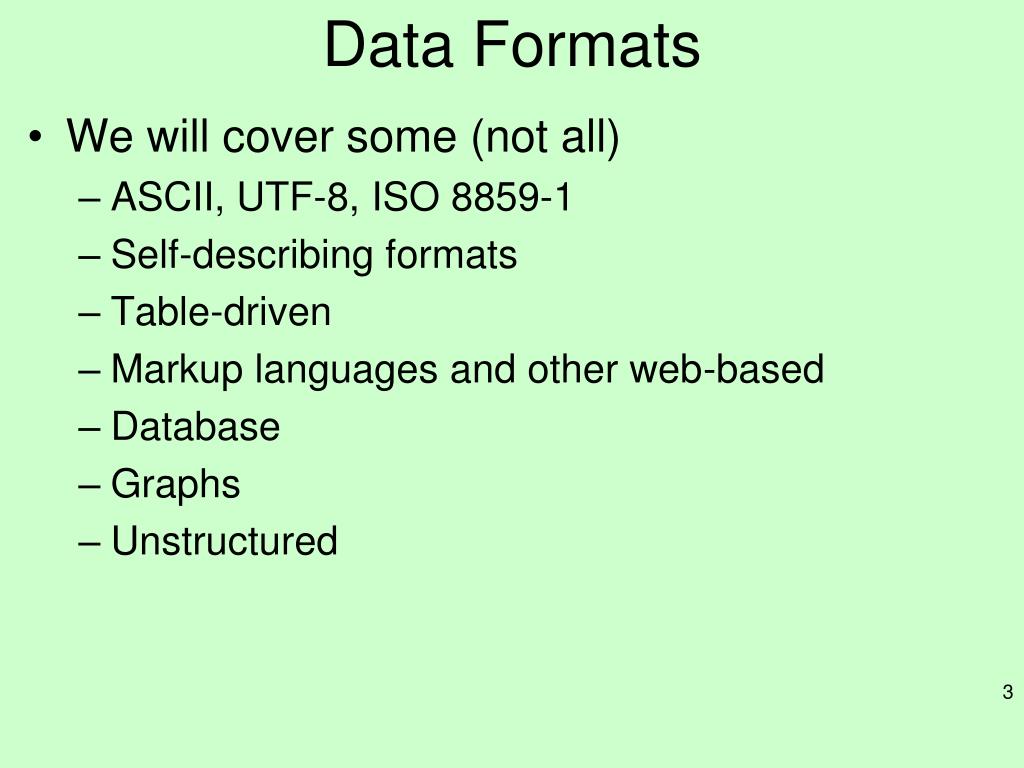 Data Formats

• We will cover some (not all)
– ASCII, UTF-8, ISO 8859-1
– Self-describing formats
– Table-driven
– Markup languages and other web-based
– Database
– Graphs
– Unstructured

3